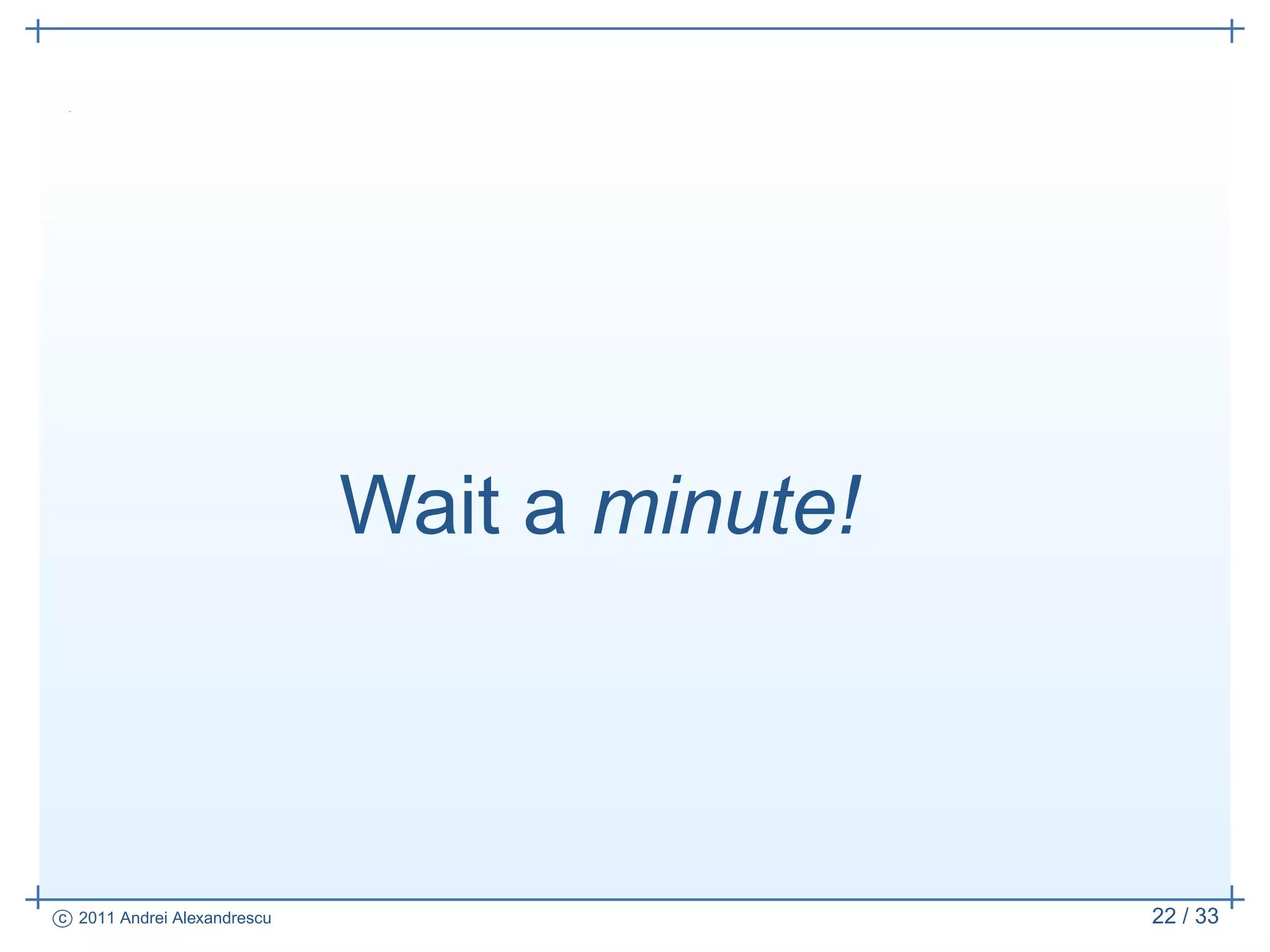 Wait a minute!

© 2011 Andrei Alexandrescu

22 / 33